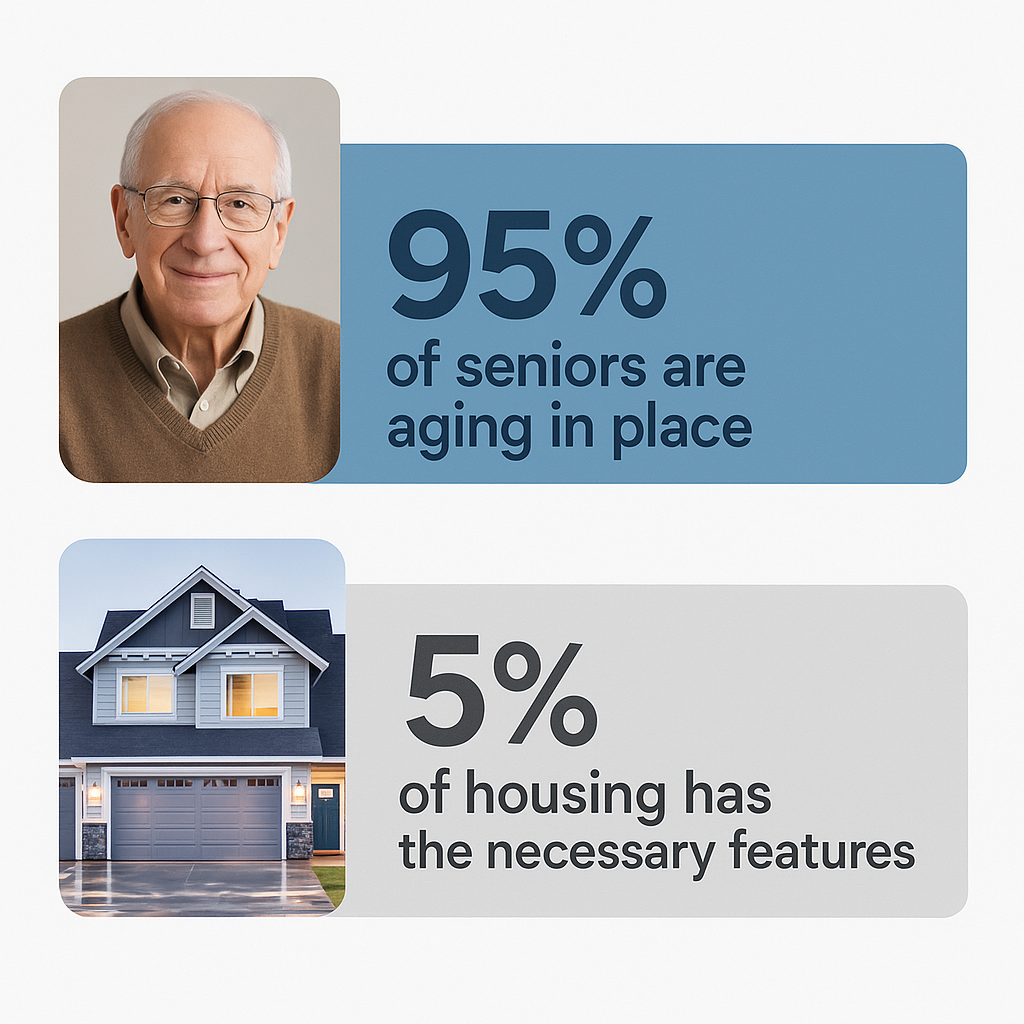 95%
of seniors are aging in place

5%
of housing has the necessary features